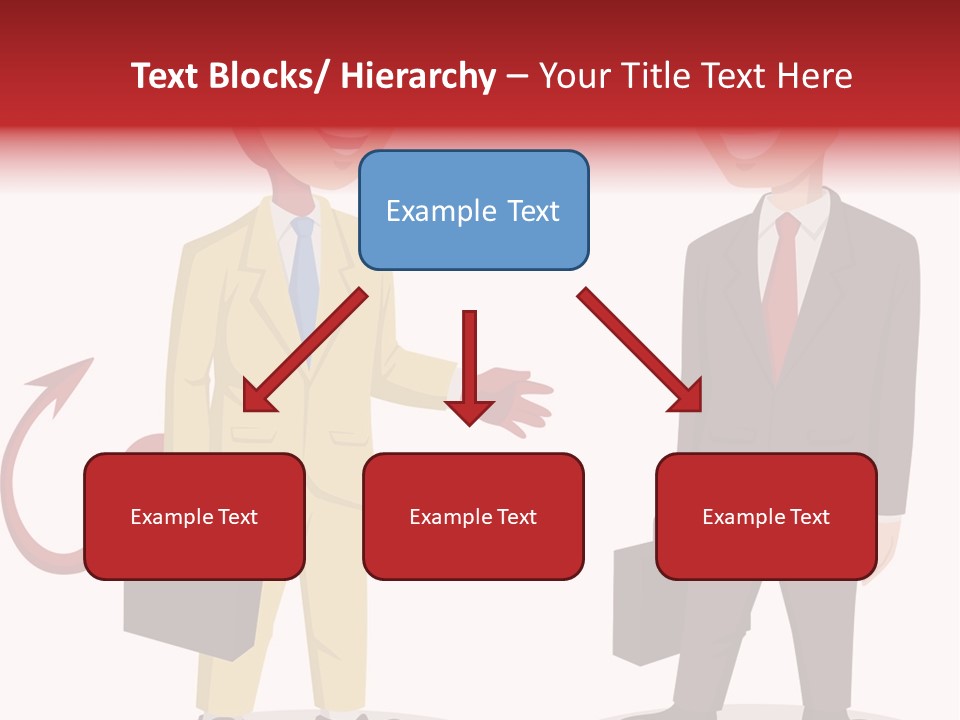 Text Blocks/ Hierarchy – Your Title Text Here

Example Text

Example Text

Example Text

Example Text